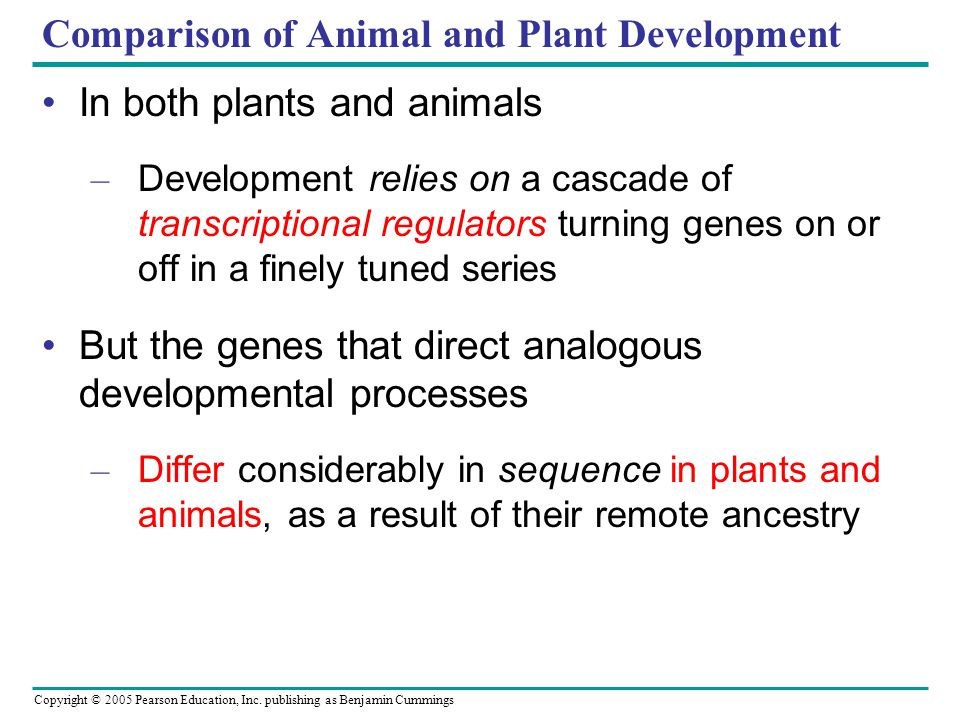 Comparison of Animal and Plant Development

• In both plants and animals

– Development relies on a cascade of transcriptional regulators turning genes on or off in a finely tuned series

• But the genes that direct analogous developmental processes

– Differ considerably in sequence in plants and animals, as a result of their remote ancestry

Copyright © 2005 Pearson Education, Inc. publishing as Benjamin Cummings